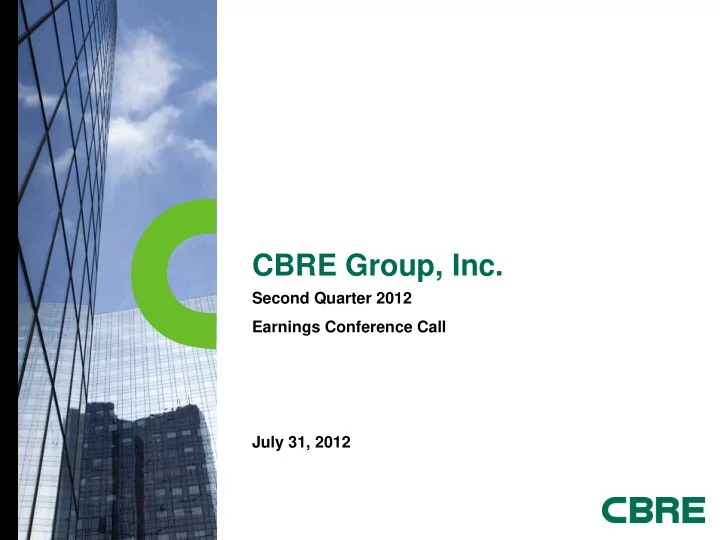 CBRE Group, Inc.

Second Quarter 2012

Earnings Conference Call

July 31, 2012

CBRE